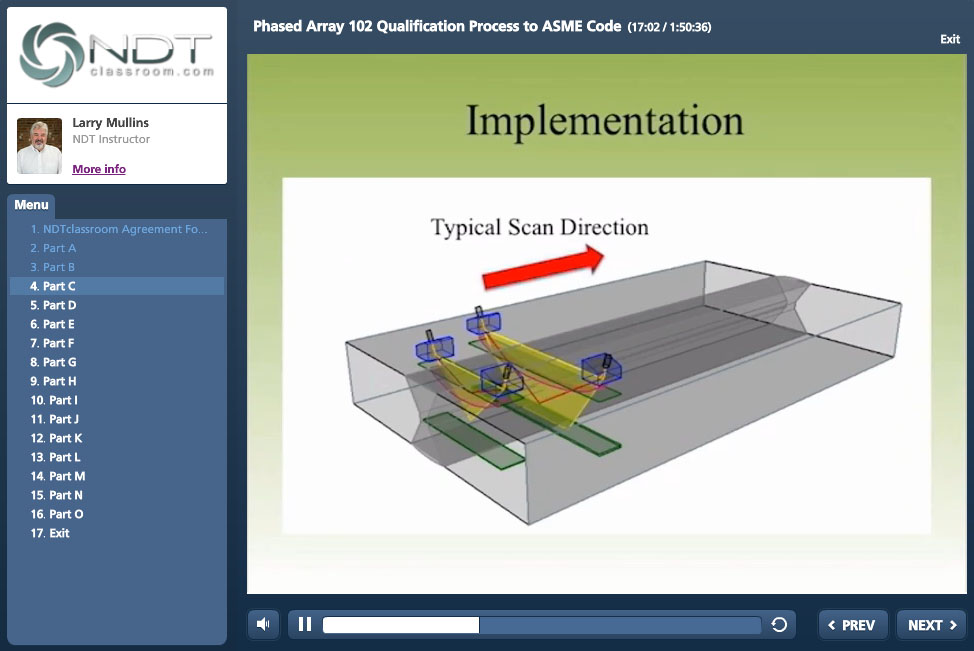 NDT classroom.com

Larry Mullins
NDT Instructor
More info

Menu
1. NDTclassroom Agreement Fo...
2. Part A
3. Part B
4. Part C
5. Part D
6. Part E
7. Part F
8. Part G
9. Part H
10. Part I
11. Part J
12. Part K
13. Part L
14. Part M
15. Part N
16. Part O
17. Exit

Phased Array 102 Qualification Process to ASME Code (17:02 / 1:50:36)

Exit

Implementation

Typical Scan Direction

PREV

NEXT